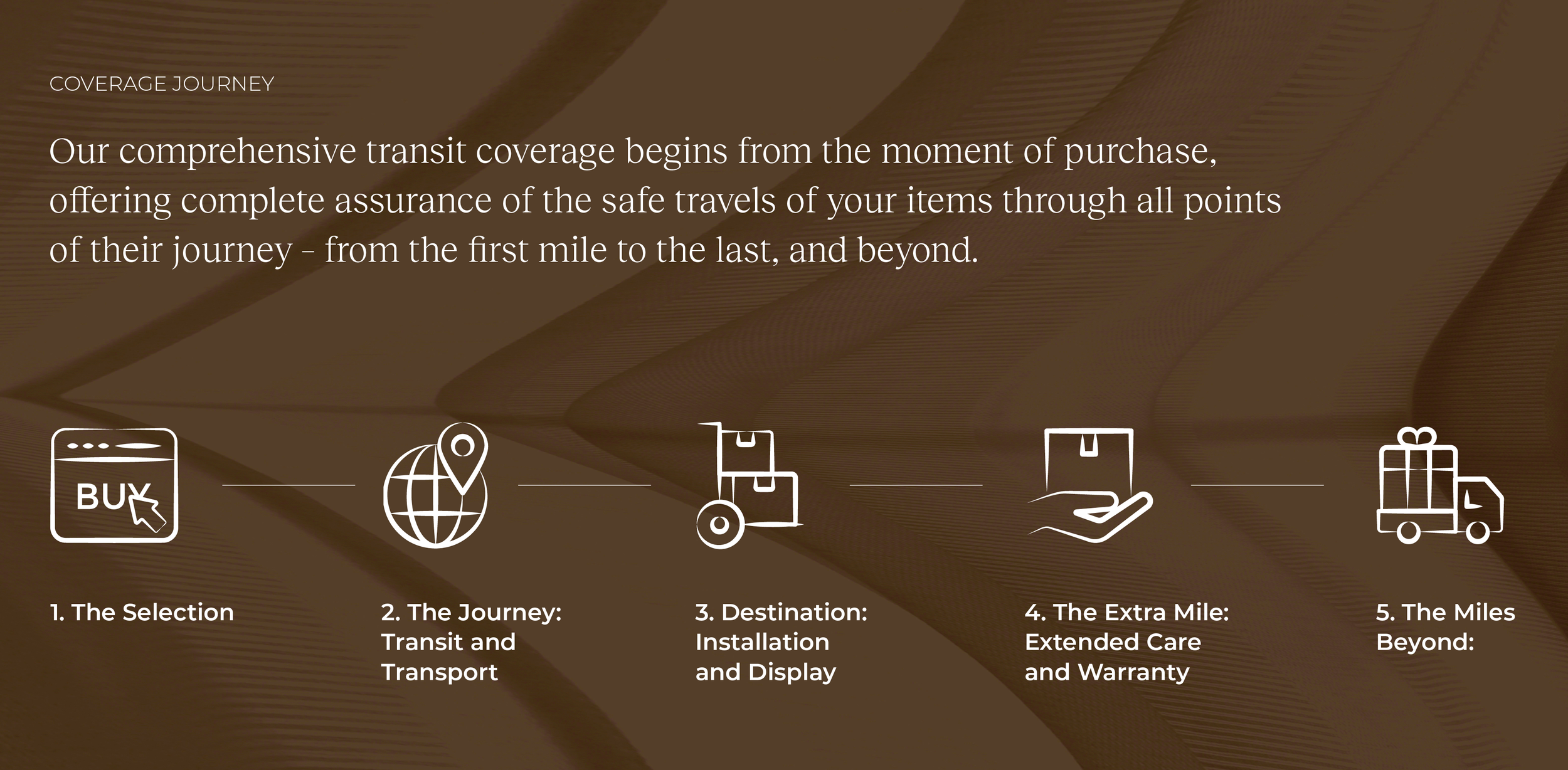 COVERAGE JOURNEY

Our comprehensive transit coverage begins from the moment of purchase, offering complete assurance of the safe travels of your items through all points of their journey - from the first mile to the last, and beyond.

BUY

1. The Selection

2. The Journey: Transit and Transport

3. Destination: Installation and Display

4. The Extra Mile: Extended Care and Warranty

5. The Miles Beyond: